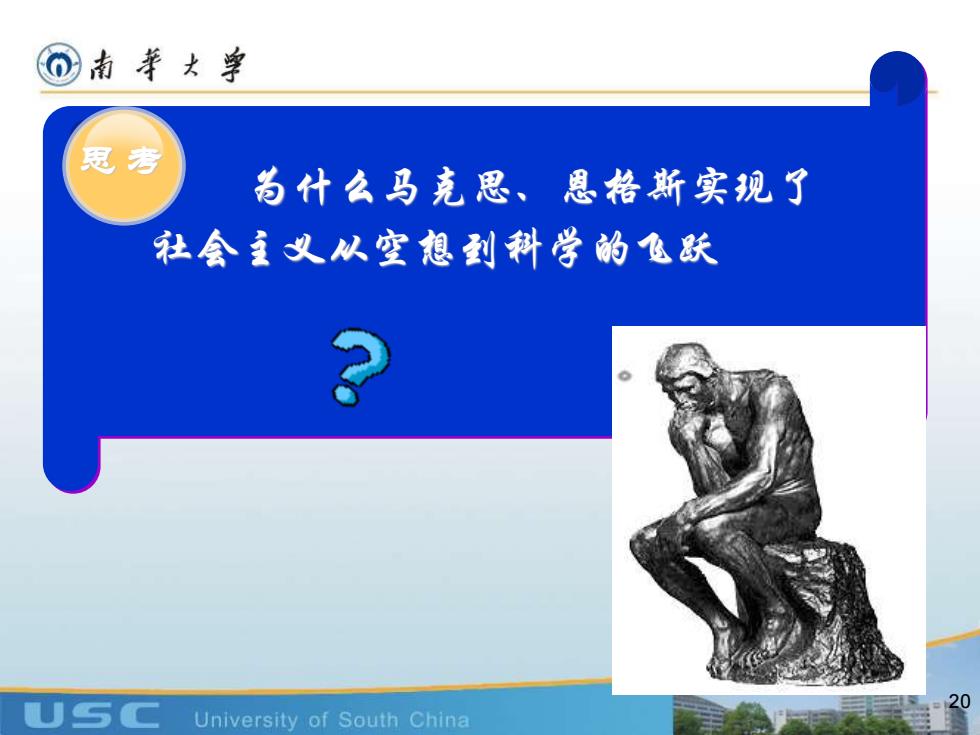 南華大學

思考

为什么马克思、恩格斯实现了社会主义从空想到科学的飞跃

?

USC University of South China

20